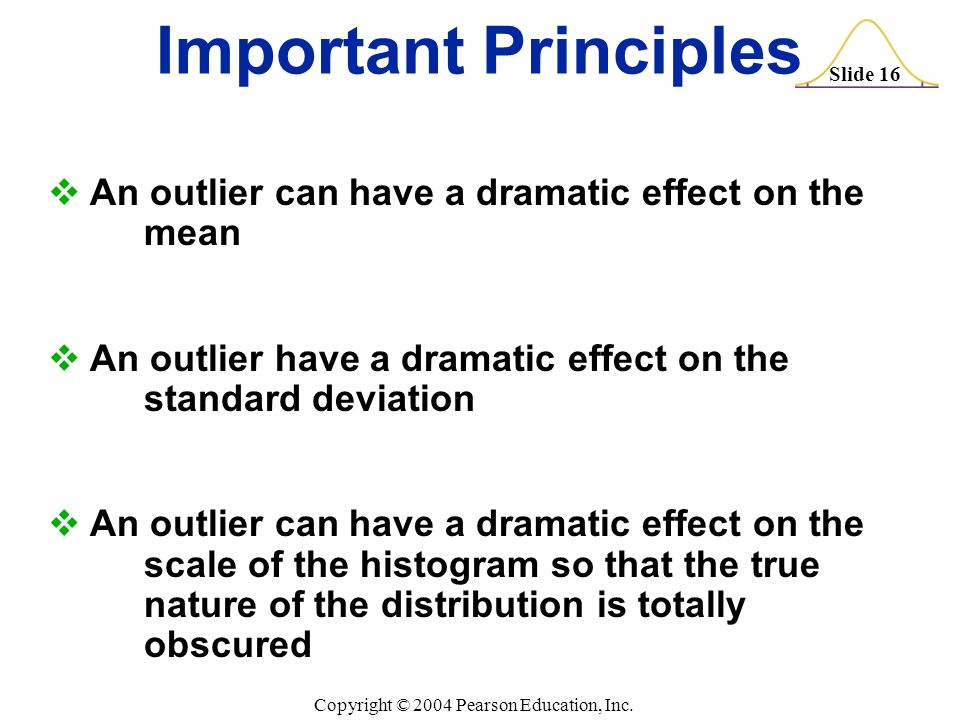 Important Principles

Slide 16

❖ An outlier can have a dramatic effect on the mean

❖ An outlier have a dramatic effect on the standard deviation

❖ An outlier can have a dramatic effect on the scale of the histogram so that the true nature of the distribution is totally obscured

Copyright © 2004 Pearson Education, Inc.